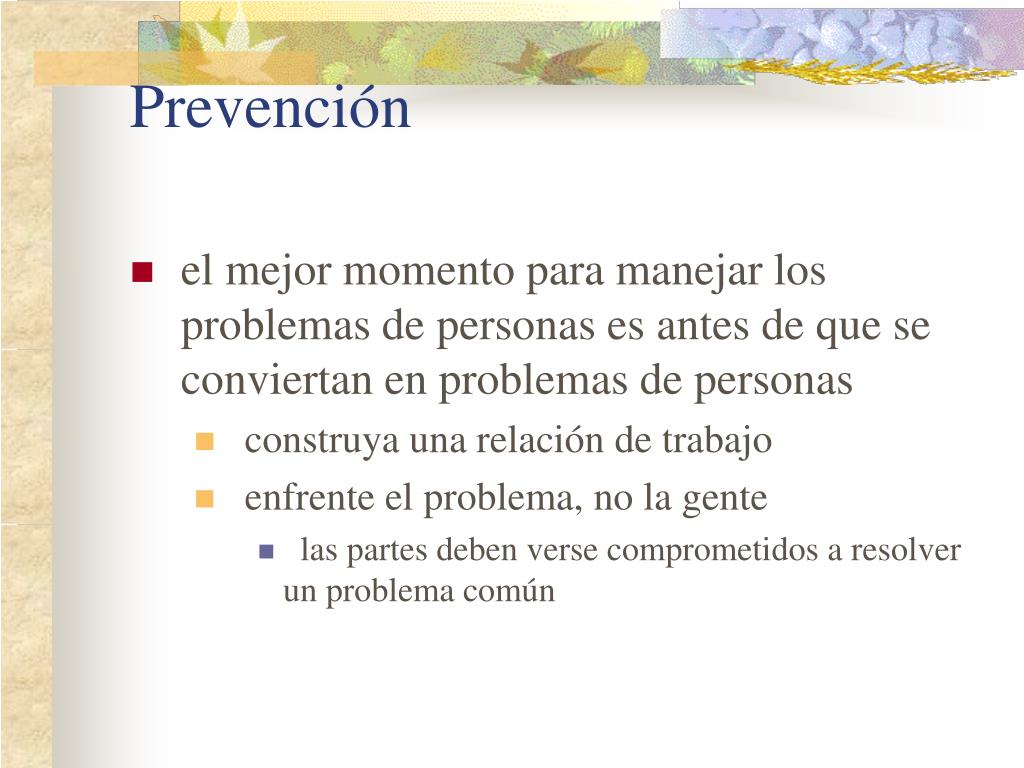 Prevención

- el mejor momento para manejar los problemas de personas es antes de que se conviertan en problemas de personas
  - construya una relación de trabajo
  - enfrente el problema, no la gente
    - las partes deben verse comprometidos a resolver un problema común